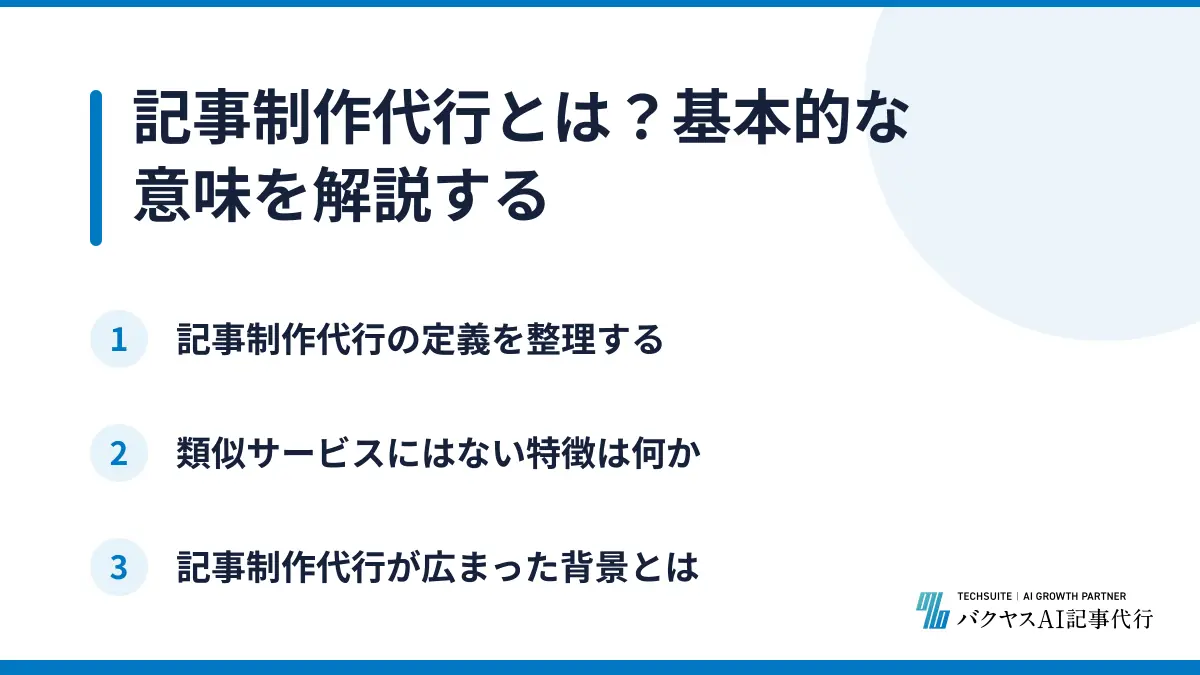 記事制作代行とは？基本的な意味を解説する

1 記事制作代行の定義を整理する

2 類似サービスにはない特徴は何か

3 記事制作代行が広まった背景とは

TECHSUITE | AI GROWTH PARTNER
バクヤスAI記事代行